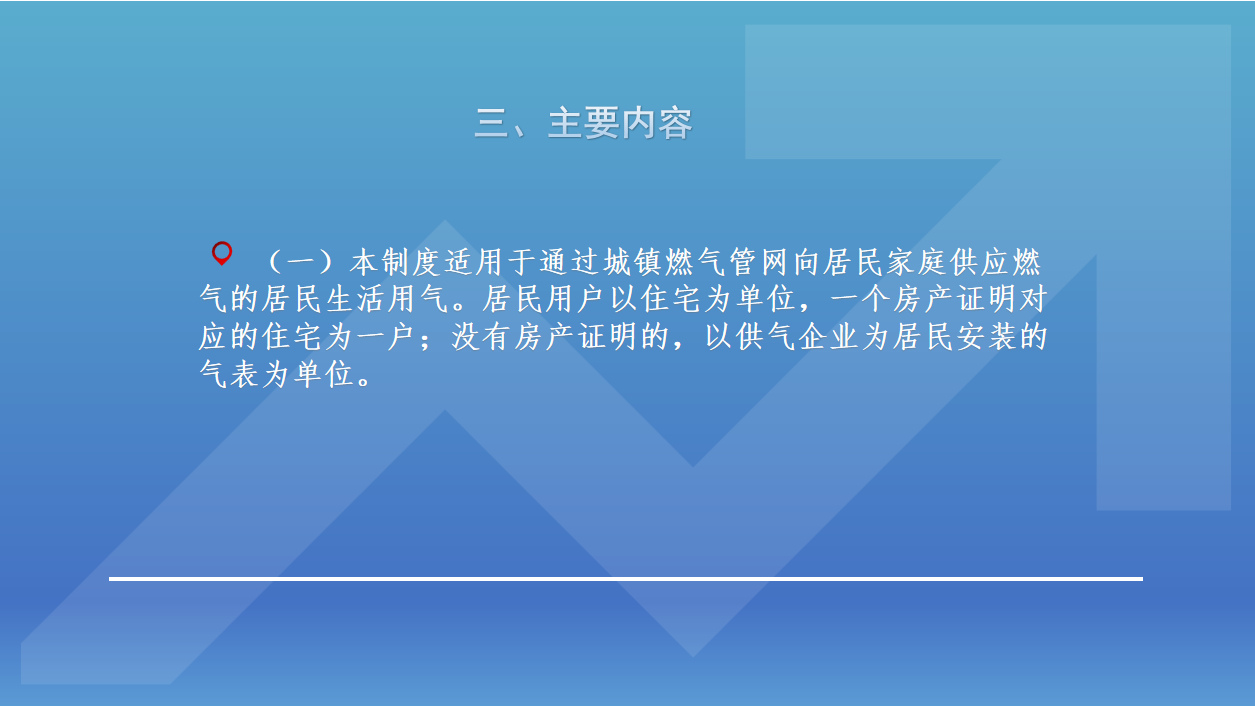 三、主要内容

（一）本制度适用于通过城镇燃气管网向居民家庭供应燃气的居民生活用气。居民用户以住宅为单位，一个房产证明对应的住宅为一户；没有房产证明的，以供气企业为居民安装的气表为单位。